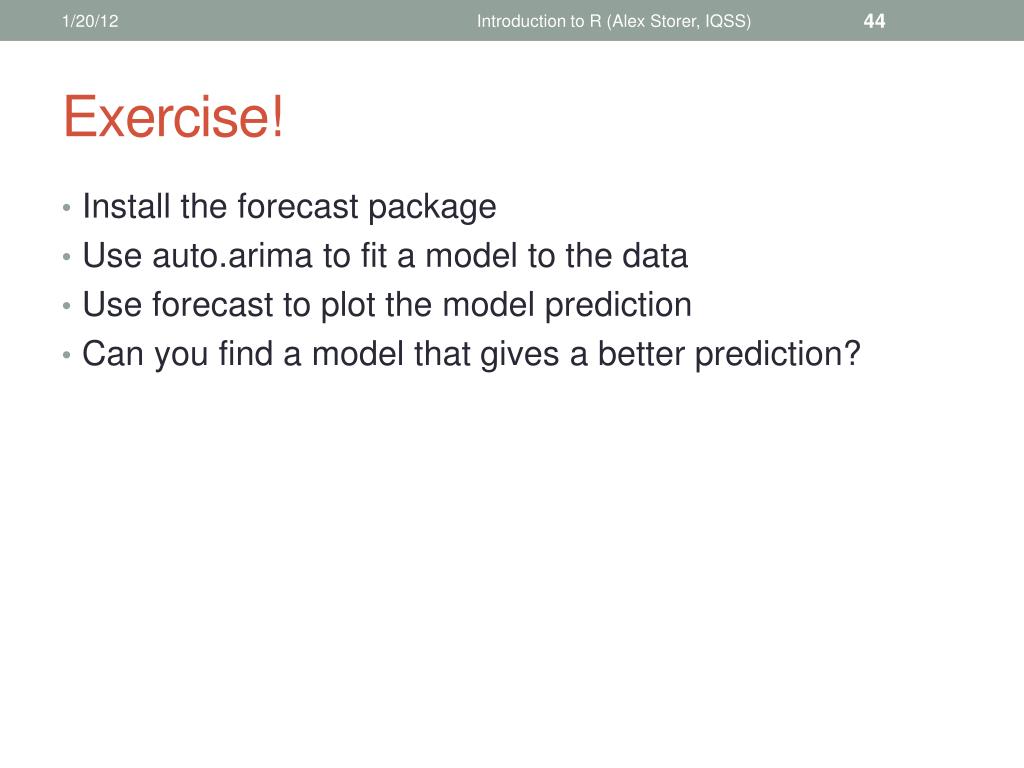 1/20/12 Introduction to R (Alex Storer, IQSS) 44

Exercise!

• Install the forecast package
• Use auto.arima to fit a model to the data
• Use forecast to plot the model prediction
• Can you find a model that gives a better prediction?